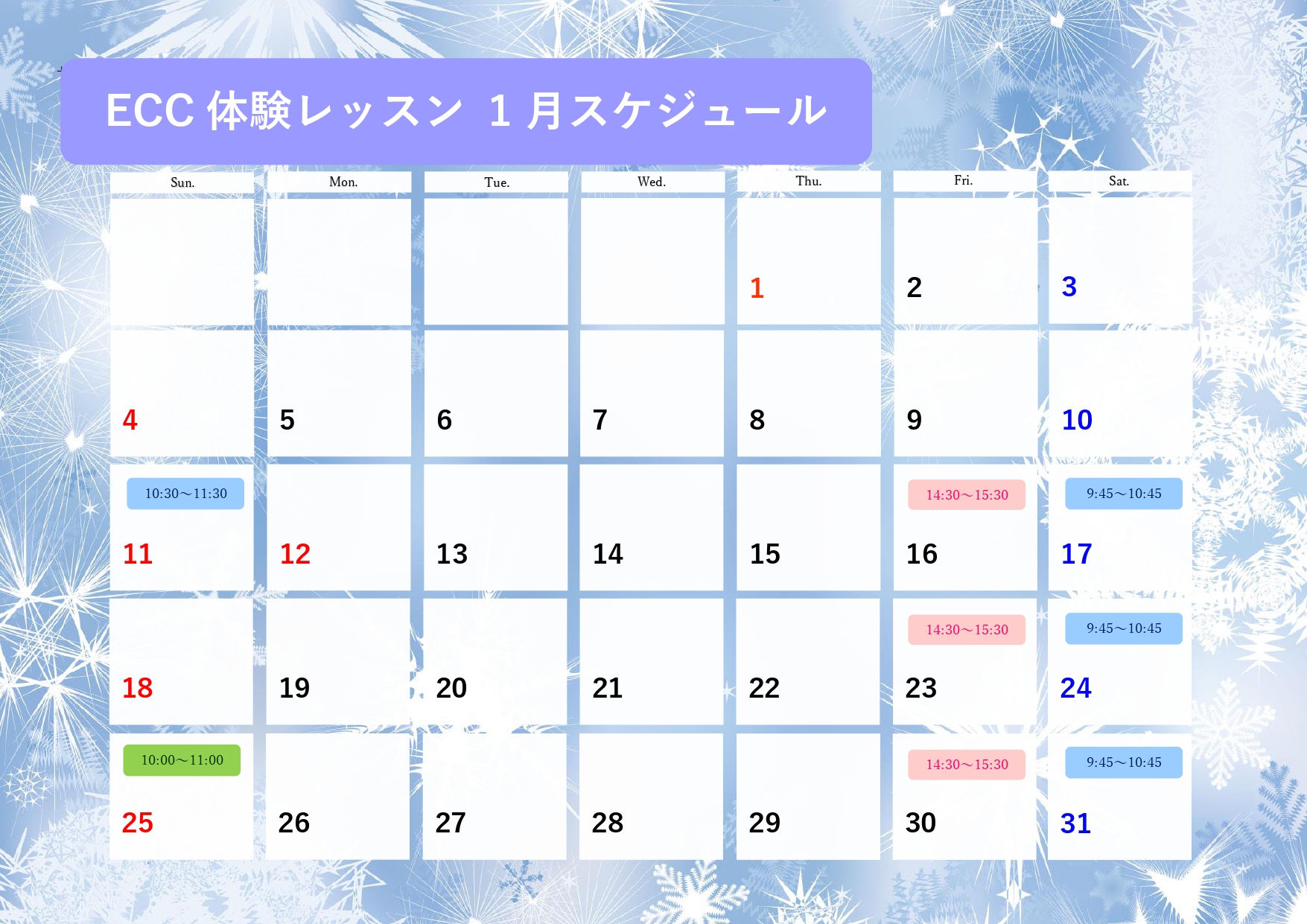 ECC 体験レッスン 1 月スケジュール

| Sun. | Mon. | Tue. | Wed. | Thu. | Fri. | Sat. |
|---|---|---|---|---|---|---|
| | | | | 1 | 2 | 3 |
| 4 | 5 | 6 | 7 | 8 | 9 | 10 |
| 10:30～11:30 11 | 12 | 13 | 14 | 15 | 14:30～15:30 16 | 9:45～10:45 17 |
| 18 | 19 | 20 | 21 | 22 | 14:30～15:30 23 | 9:45～10:45 24 |
| 10:00～11:00 25 | 26 | 27 | 28 | 29 | 14:30～15:30 30 | 9:45～10:45 31 |